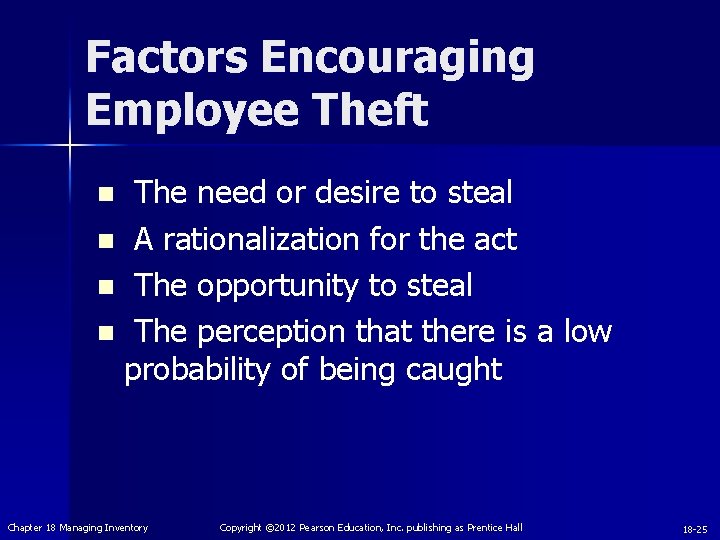 Factors Encouraging Employee Theft

- The need or desire to steal
- A rationalization for the act
- The opportunity to steal
- The perception that there is a low probability of being caught

Chapter 18 Managing Inventory

Copyright ©2012 Pearson Education, Inc. publishing as Prentice Hall

18-25